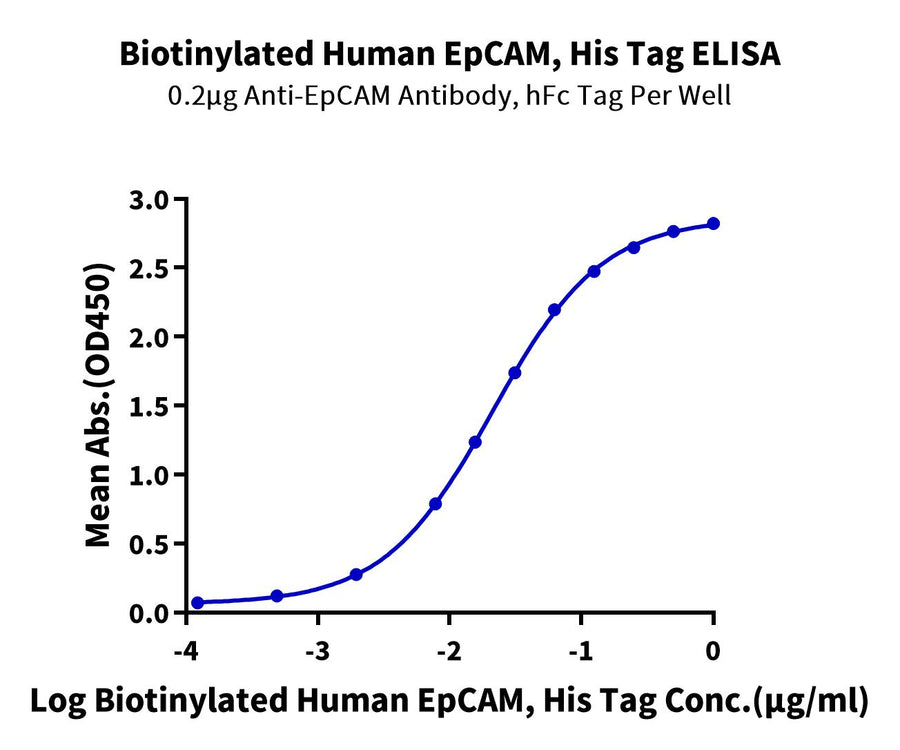 Biotinylated Human EpCAM, His Tag ELISA
0.2μg Anti-EpCAM Antibody, hFc Tag Per Well

Mean Abs.(OD450)

3.0
2.5
2.0
1.5
1.0
0.5
0.0

-4
-3
-2
-1
0

Log Biotinylated Human EpCAM, His Tag Conc.(μg/ml)